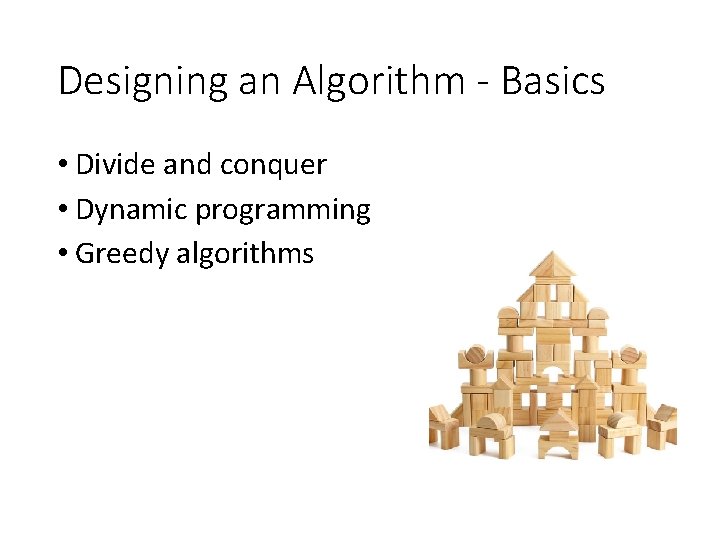 Designing an Algorithm - Basics

• Divide and conquer
• Dynamic programming
• Greedy algorithms